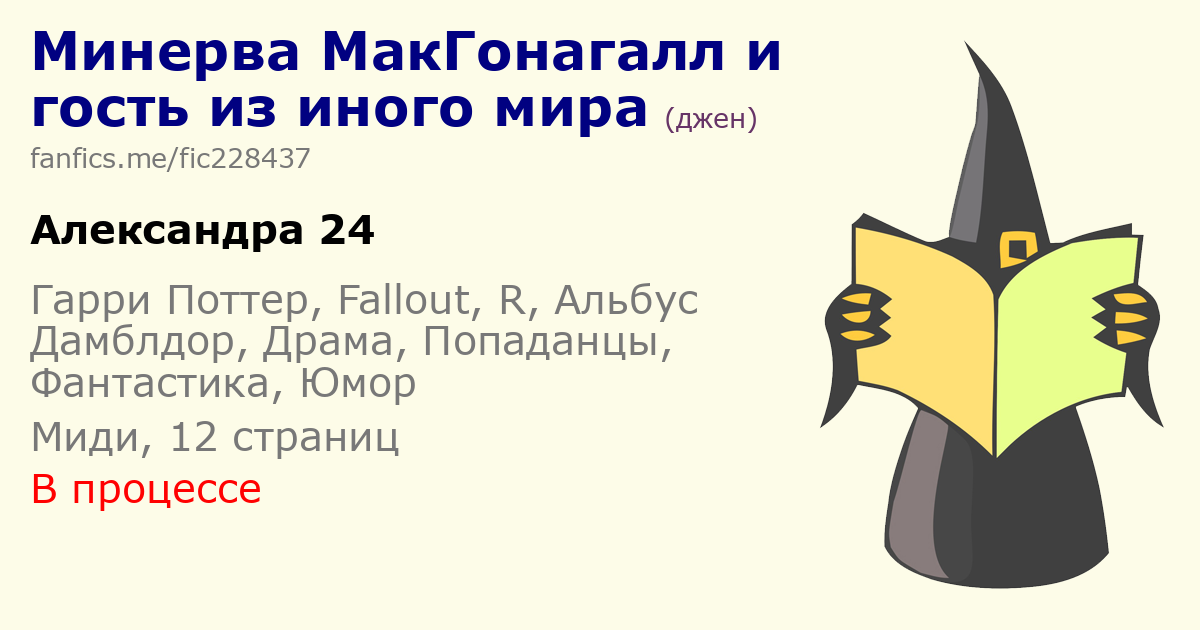 Минерва МакГонагалл и гость из иного мира (джен)

fanfics.me/fic228437

Александра 24

Гарри Поттер, Fallout, R, Альбус Дамблдор, Драма, Попаданцы, Фантастика, Юмор

Миди, 12 страниц

В процессе